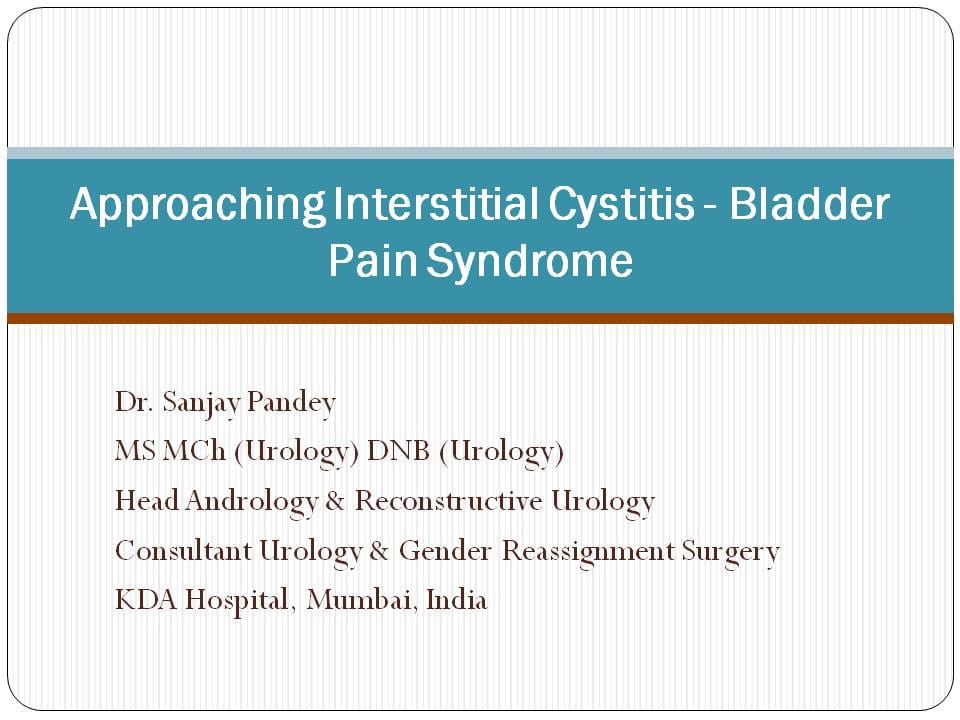 Approaching Interstitial Cystitis - Bladder Pain Syndrome

Dr. Sanjay Pandey
MS MCh (Urology) DNB (Urology)
Head Andrology & Reconstructive Urology
Consultant Urology & Gender Reassignment Surgery
KDA Hospital, Mumbai, India